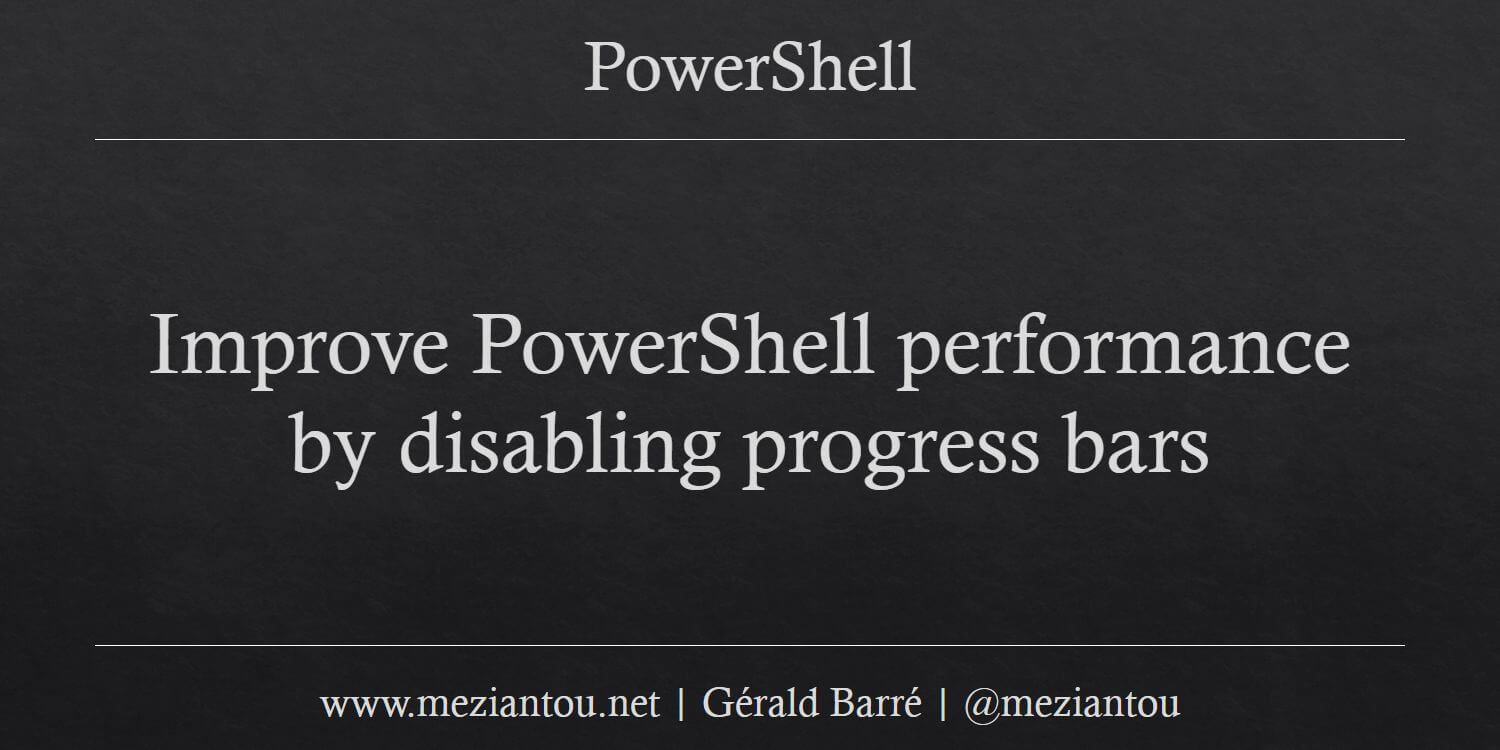 PowerShell

Improve PowerShell performance by disabling progress bars

www.meziantou.net | Gérald Barré | @meziantou